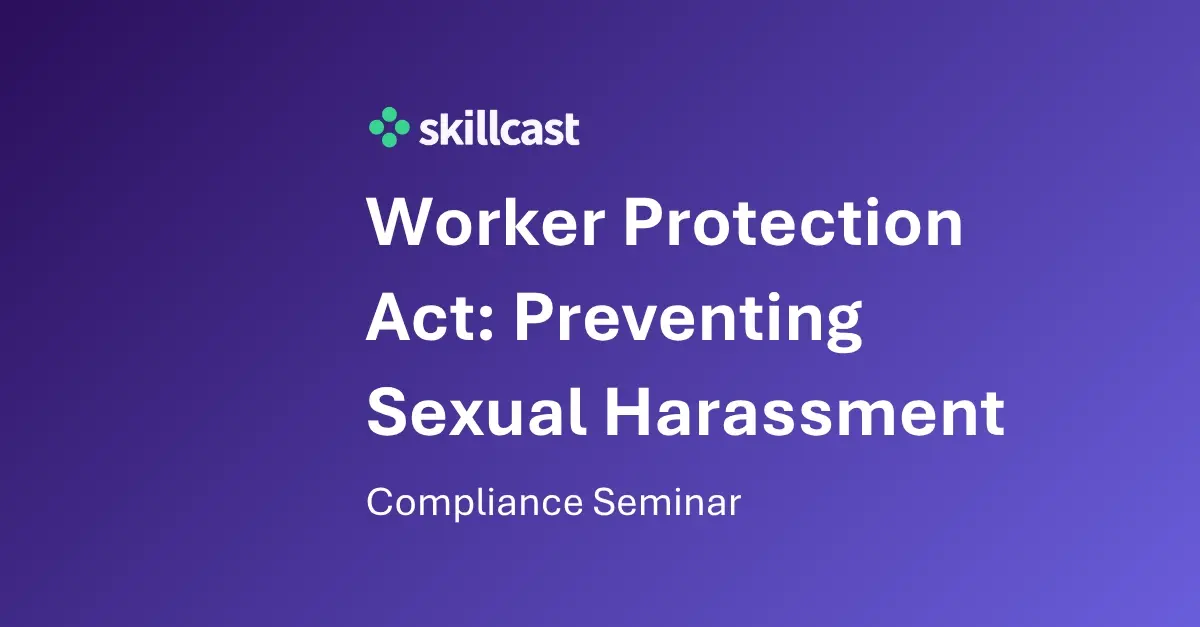 skillcast

Worker Protection Act: Preventing Sexual Harassment

Compliance Seminar